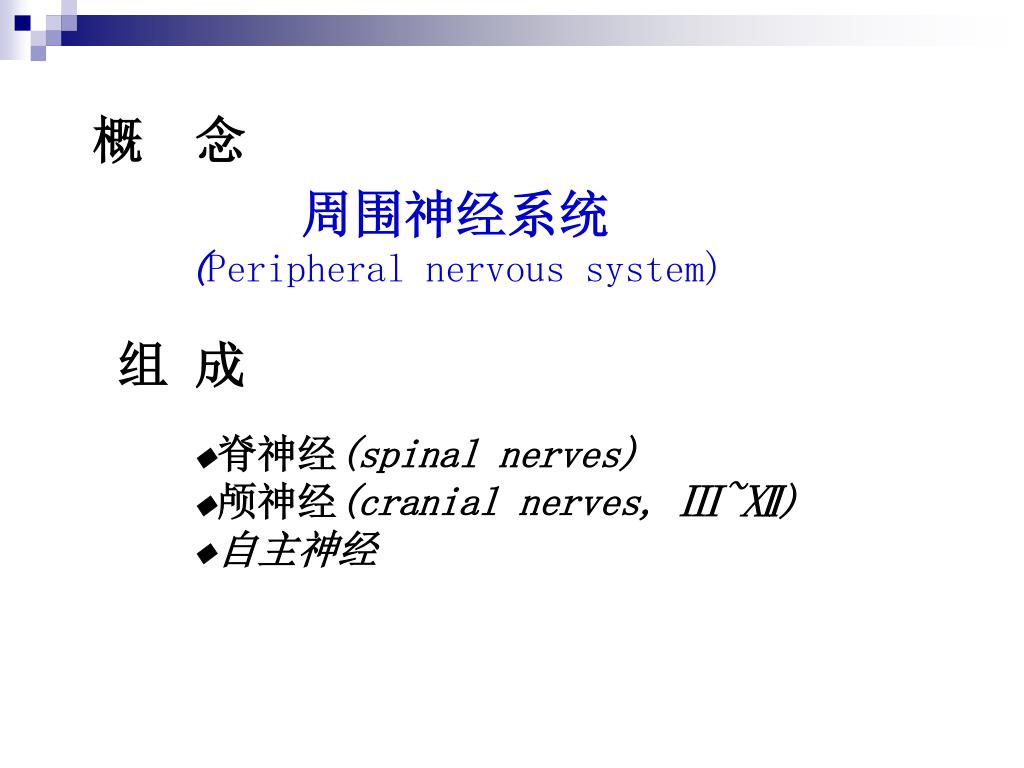 概　念

周围神经系统

(Peripheral nervous system)

组 成

◆脊神经(spinal nerves)
◆颅神经(cranial nerves, Ⅲ~Ⅻ)
◆自主神经